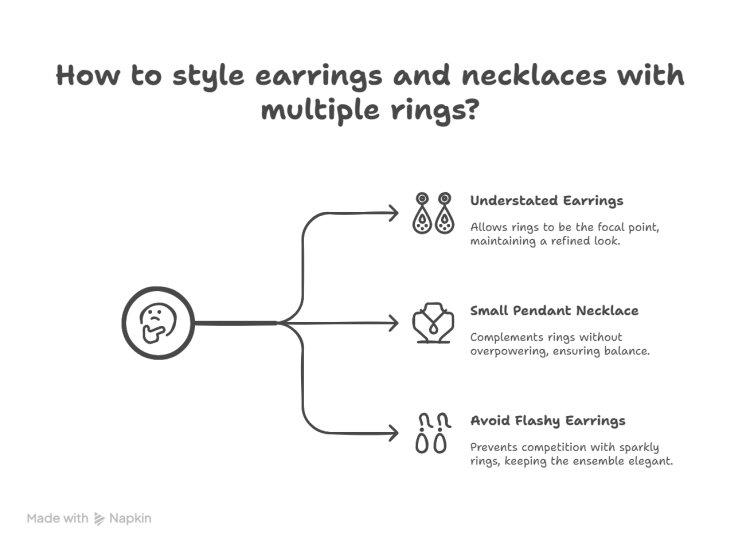 How to style earrings and necklaces with multiple rings?

Understated Earrings

Allows rings to be the focal point, maintaining a refined look.

Small Pendant Necklace

Complements rings without overpowering, ensuring balance.

Avoid Flashy Earrings

Prevents competition with sparkly rings, keeping the ensemble elegant.

Made with Napkin